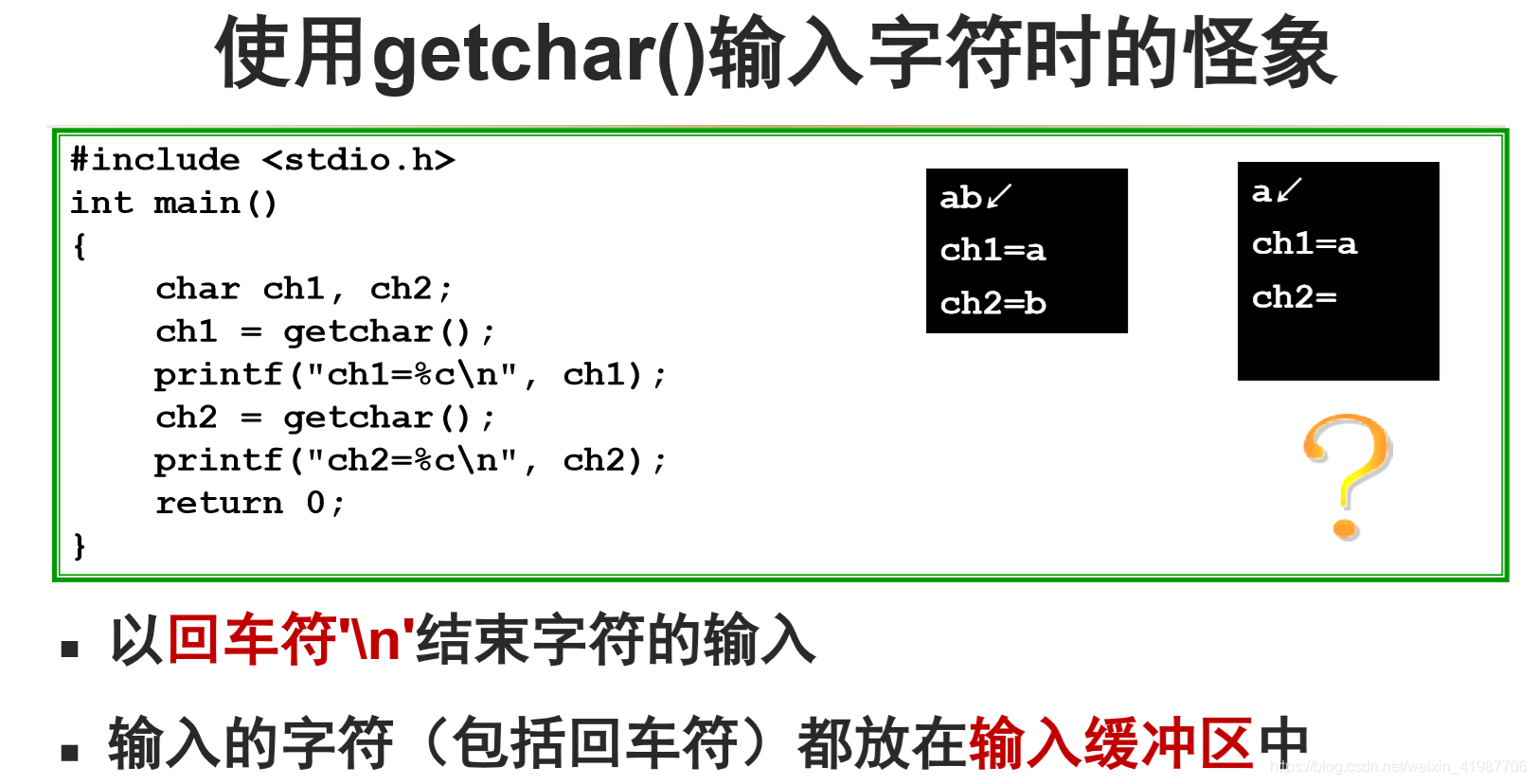 使用getchar()输入字符时的怪象

#include <stdio.h>
int main()
{
    char ch1, ch2;
    ch1 = getchar();
    printf("ch1=%c\n", ch1);
    ch2 = getchar();
    printf("ch2=%c\n", ch2);
    return 0;
}

ab↙
ch1=a
ch2=b

a↙
ch1=a
ch2=

?

▪ 以回车符'\n'结束字符的输入

▪ 输入的字符（包括回车符）都放在输入缓冲区中

https://blog.csdn.net/weixin_41987706